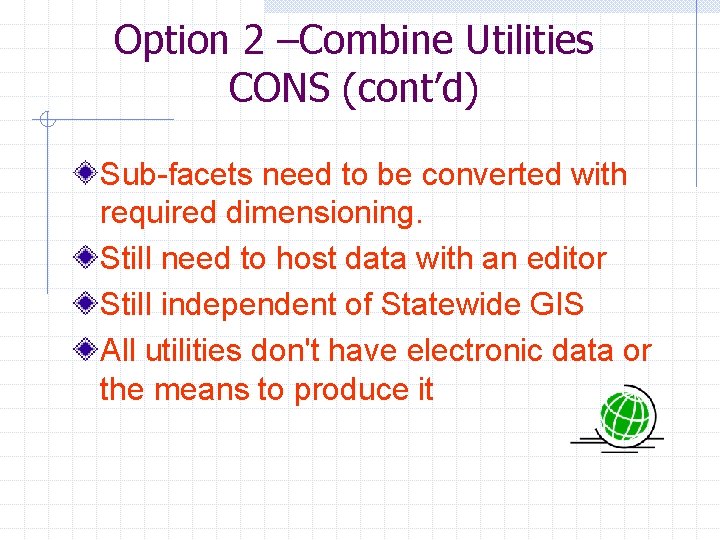 Option 2 –Combine Utilities CONS (cont’d)

Sub-facets need to be converted with required dimensioning.

Still need to host data with an editor

Still independent of Statewide GIS

All utilities don't have electronic data or the means to produce it